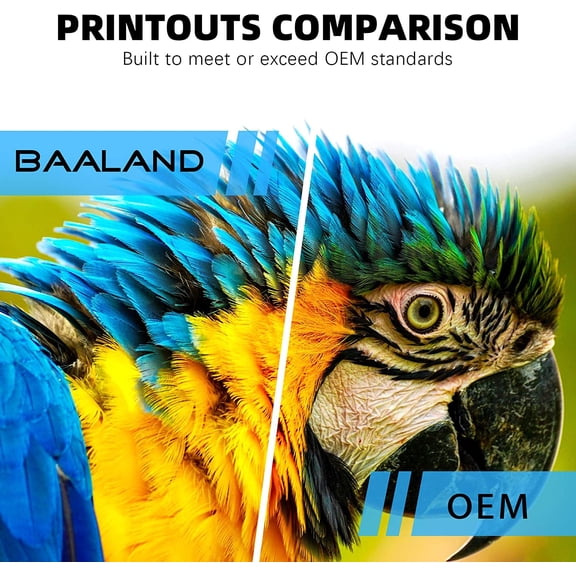 PRINTOUTS COMPARISON
Built to meet or exceed OEM standards

BAALAND

OEM